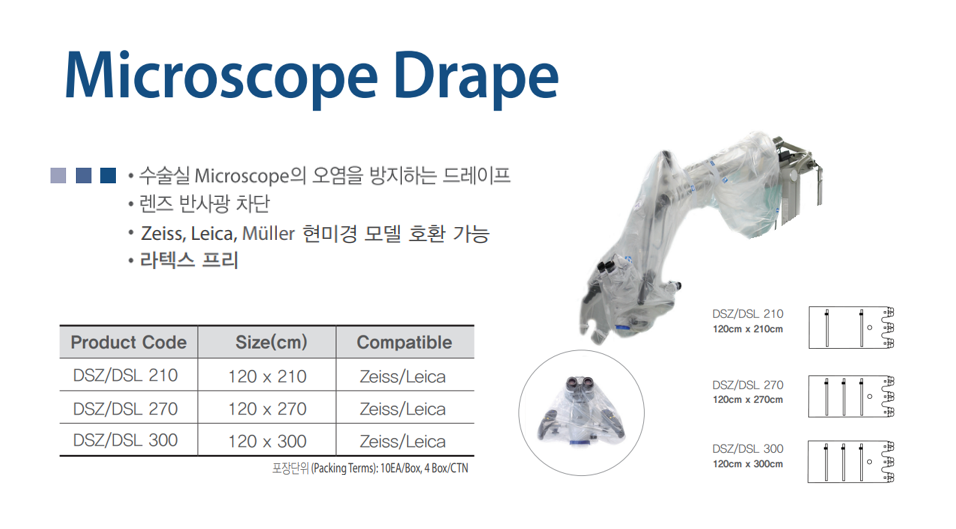 Microscope Drape

• 수술실 Microscope의 오염을 방지하는 드레이프
• 렌즈 반사광 차단
• Zeiss, Leica, Müller 현미경 모델 호환 가능
• 라텍스 프리

| Product Code | Size(cm) | Compatible |
|---|---|---|
| DSZ/DSL 210 | 120 x 210 | Zeiss/Leica |
| DSZ/DSL 270 | 120 x 270 | Zeiss/Leica |
| DSZ/DSL 300 | 120 x 300 | Zeiss/Leica |

포장단위 (Packing Terms): 10EA/Box, 4 Box/CTN

DSZ/DSL 210
120cm x 210cm

DSZ/DSL 270
120cm x 270cm

DSZ/DSL 300
120cm x 300cm